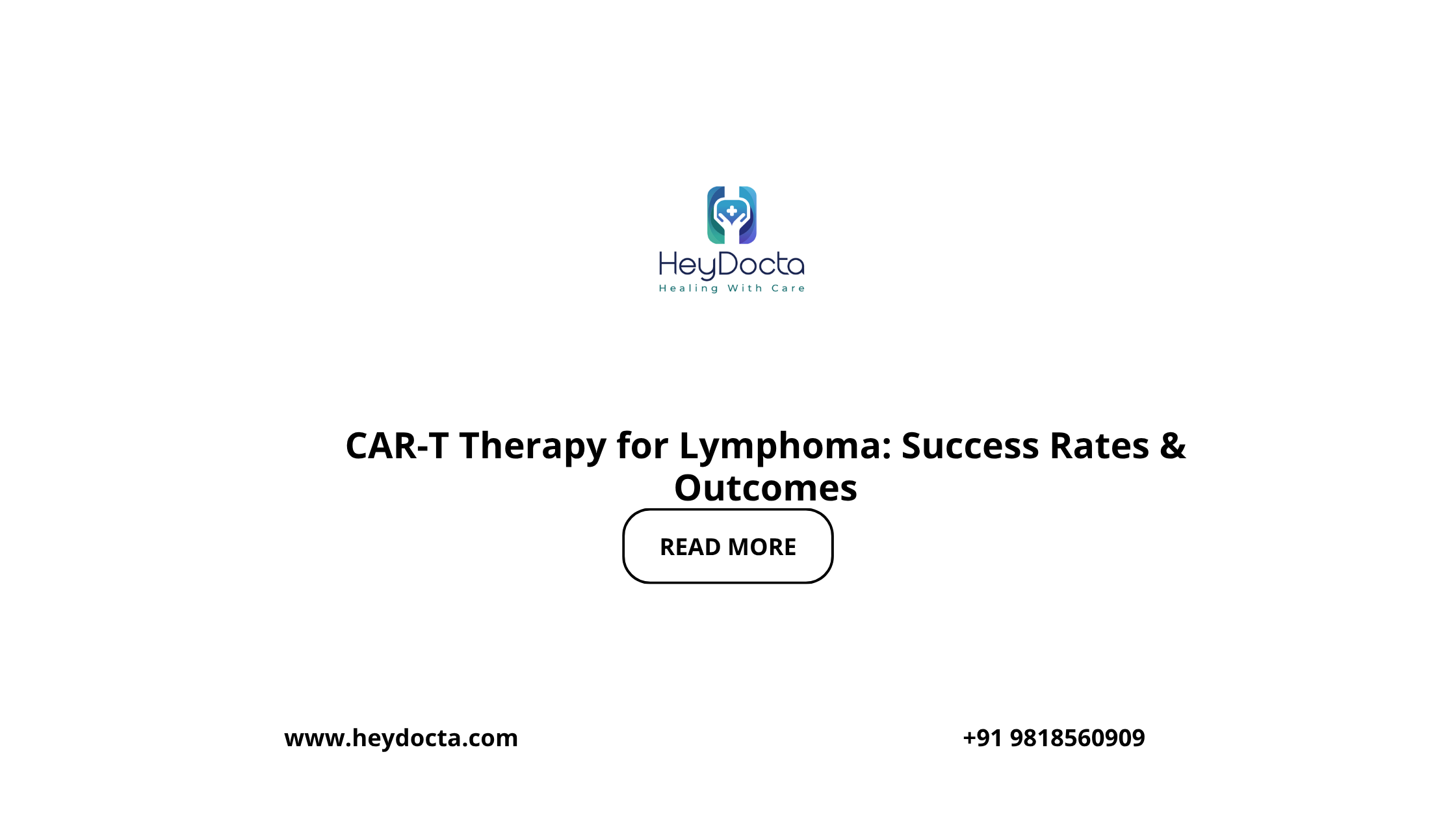 HeyDocta
Healing With Care

CAR-T Therapy for Lymphoma: Success Rates & Outcomes

READ MORE

www.heydocta.com

+91 9818560909